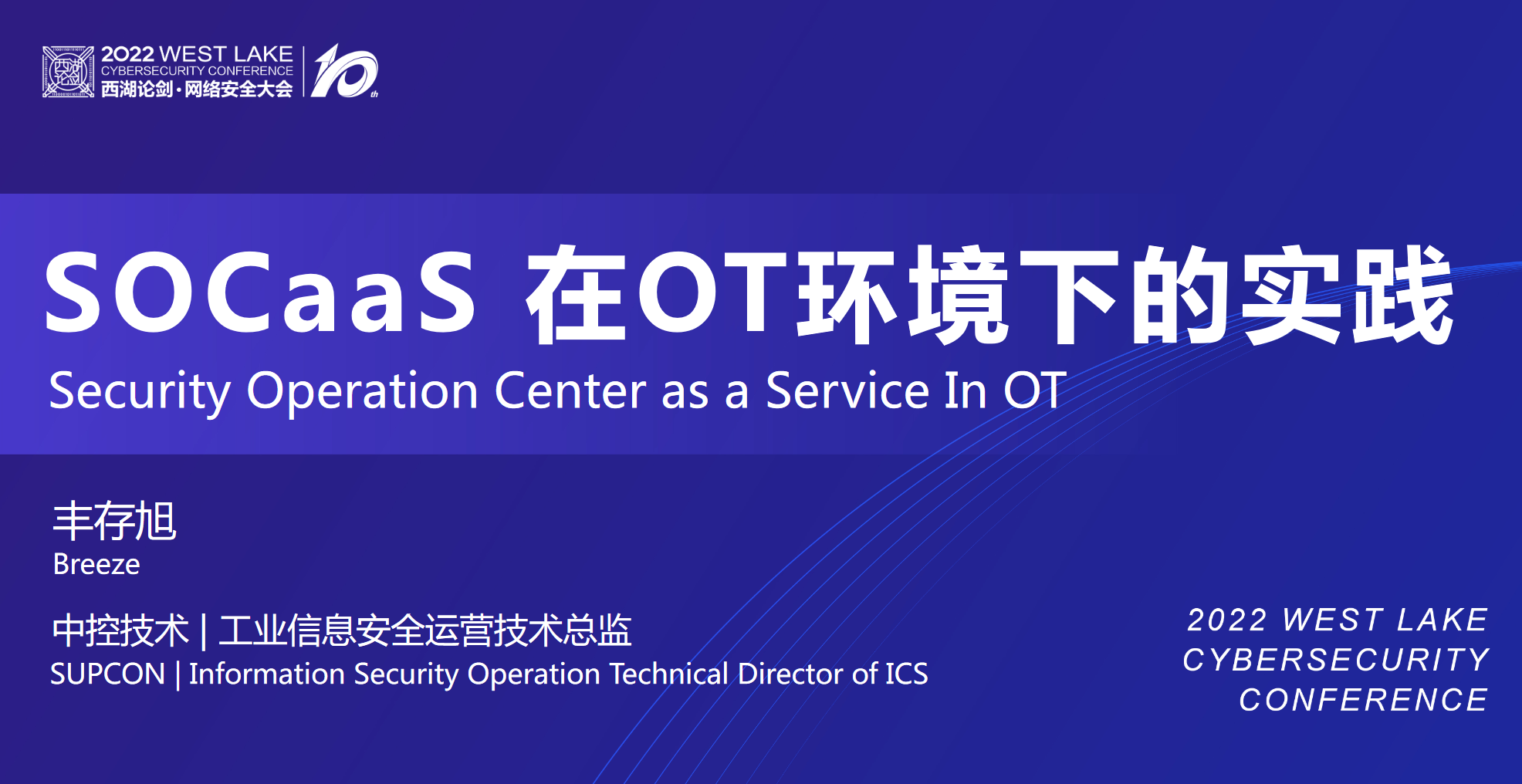 2022 WEST LAKE
CYBERSECURITY CONFERENCE
西湖论剑·网络安全大会
10th

SOCaaS 在OT环境下的实践
Security Operation Center as a Service In OT

丰存旭
Breeze

中控技术 | 工业信息安全运营技术总监
SUPCON | Information Security Operation Technical Director of ICS

2022 WEST LAKE
CYBERSECURITY
CONFERENCE